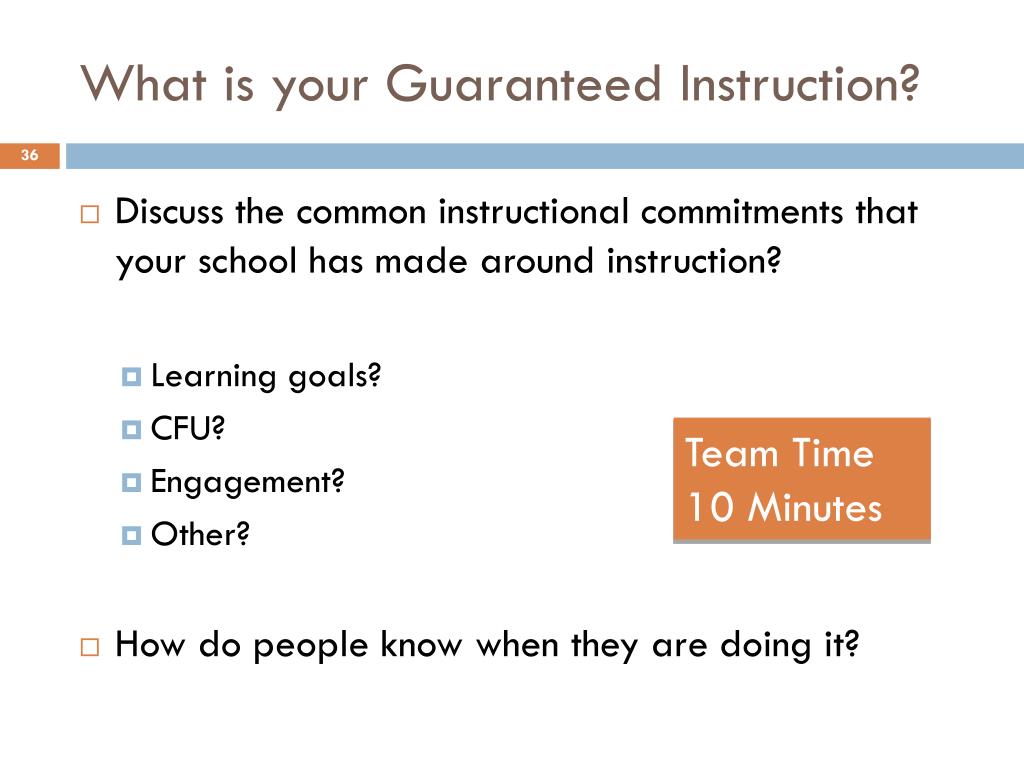 What is your Guaranteed Instruction?

36

Discuss the common instructional commitments that your school has made around instruction?

Learning goals?
CFU?
Engagement?
Other?

Team Time
10 Minutes

How do people know when they are doing it?